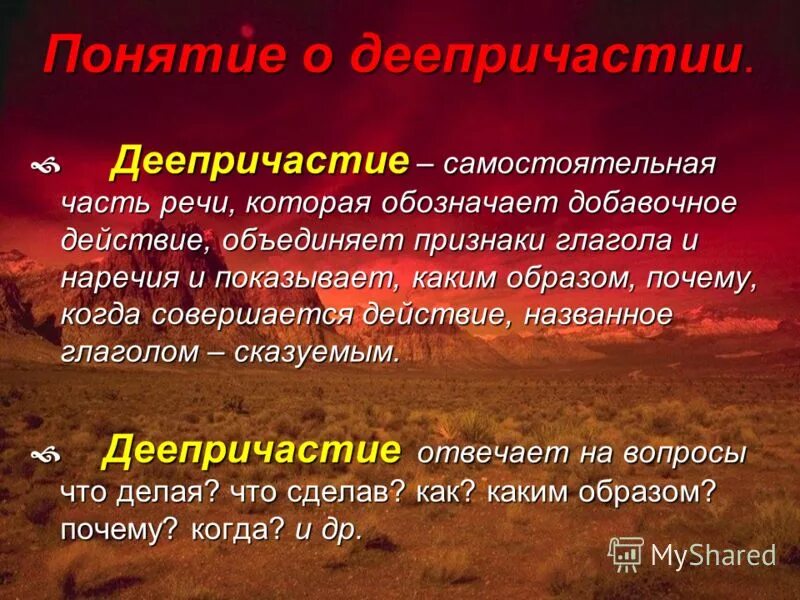 Понятие о деепричастии.

Деепричастие – самостоятельная часть речи, которая обозначает добавочное действие, объединяет признаки глагола и наречия и показывает, каким образом, почему, когда совершается действие, названное глаголом – сказуемым.

Деепричастие отвечает на вопросы что делая? что сделав? как? каким образом? почему? когда? и др.

MyShared